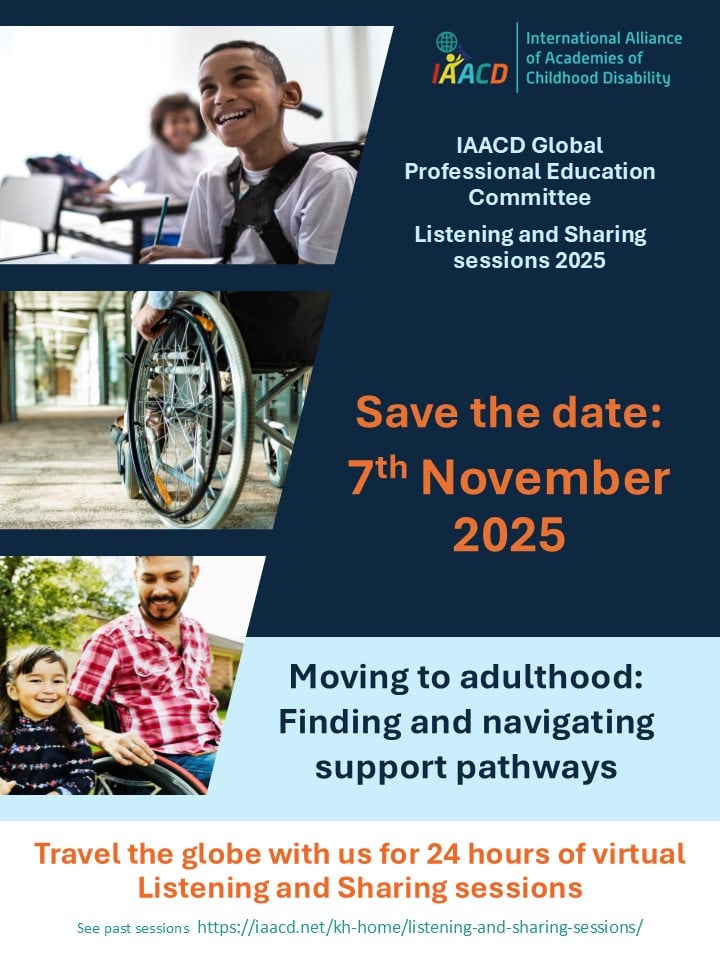 IAACD International Alliance of Academies of Childhood Disability

IAACD Global Professional Education Committee

Listening and Sharing sessions 2025

Save the date: $7^{th}$ November 2025

Moving to adulthood: Finding and navigating support pathways

Travel the globe with us for 24 hours of virtual Listening and Sharing sessions

See past sessions https://iaacd.net/kh-home/listening-and-sharing-sessions/